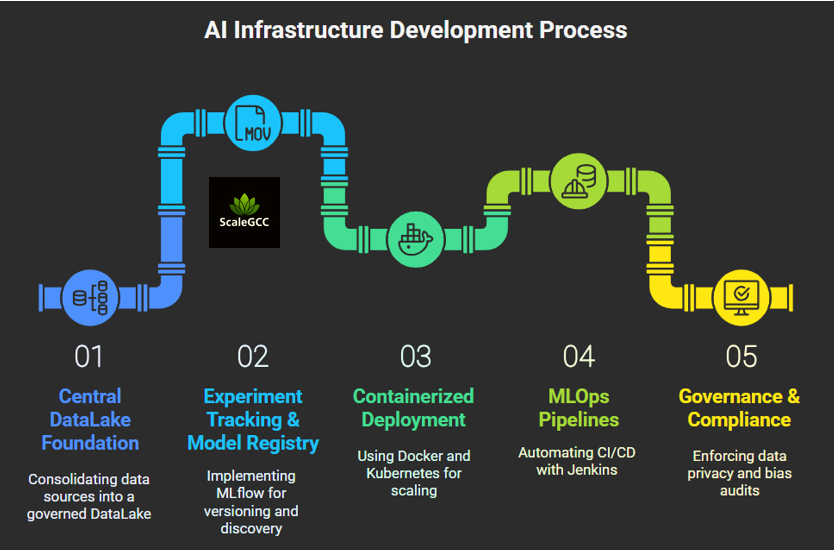 AI Infrastructure Development Process

MOV

ScaleGCC

01

Central DataLake Foundation

Consolidating data sources into a governed DataLake

02

Experiment Tracking & Model Registry

Implementing MLflow for versioning and discovery

03

Containerized Deployment

Using Docker and Kubernetes for scaling

04

MLOps Pipelines

Automating CI/CD with Jenkins

05

Governance & Compliance

Enforcing data privacy and bias audits